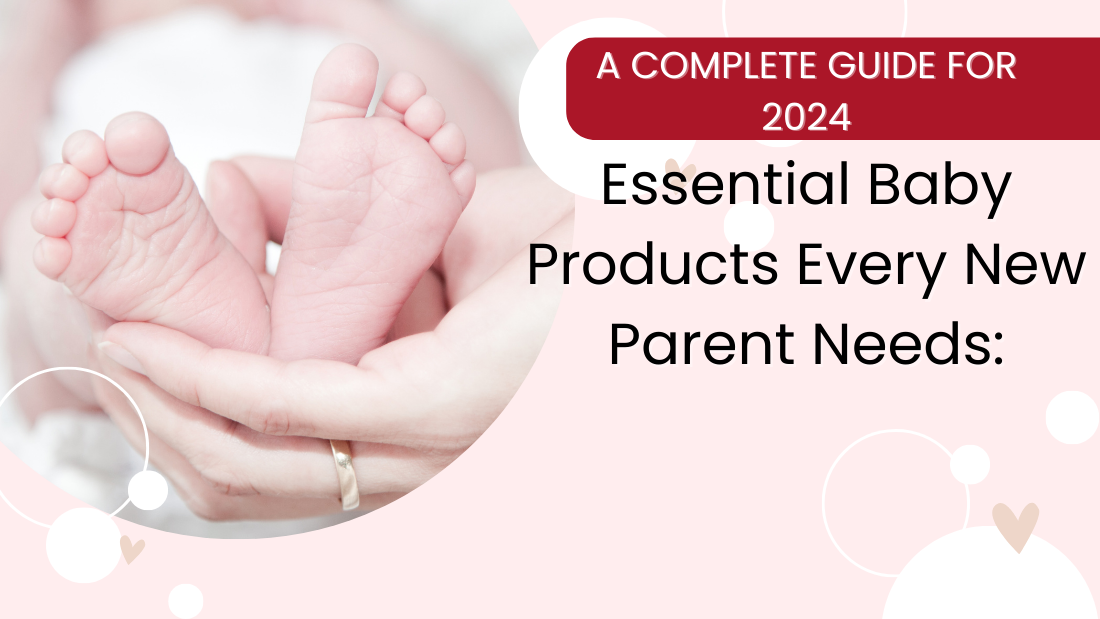 A COMPLETE GUIDE FOR 2024

Essential Baby Products Every New Parent Needs: